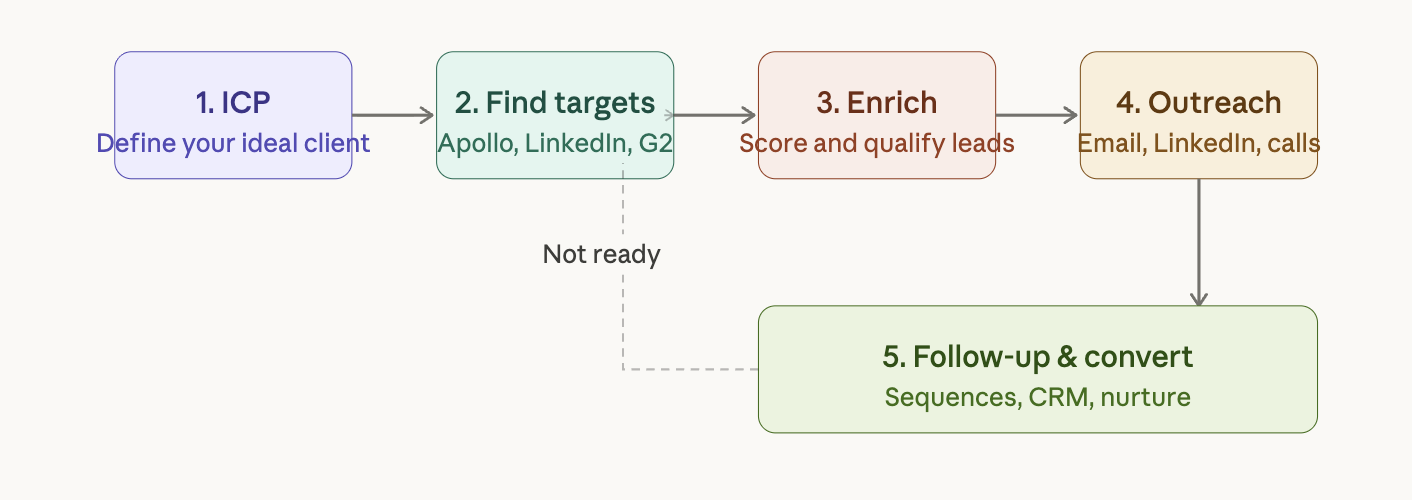 1. ICP
Define your ideal client

2. Find targets
Apollo, LinkedIn, G2

3. Enrich
Score and qualify leads

4. Outreach
Email, LinkedIn, calls

Not ready

5. Follow-up & convert
Sequences, CRM, nurture